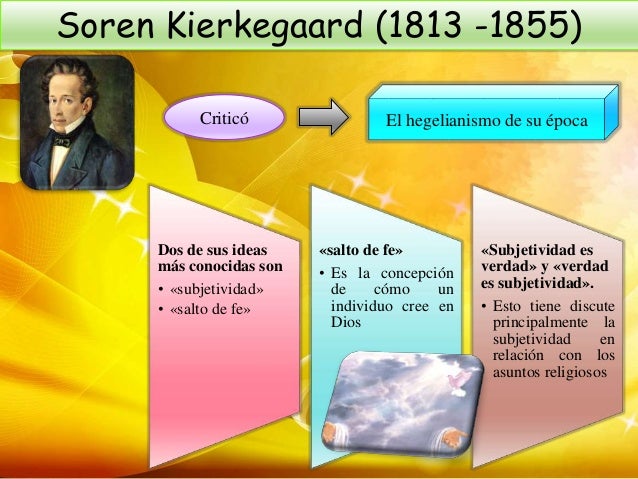 Soren Kierkegaard (1813 -1855)

Criticó

El hegelianismo de su época

Dos de sus ideas más conocidas son
• «subjetividad»
• «salto de fe»

«salto de fe»
• Es la concepción de cómo un individuo cree en Dios

«Subjetividad es verdad» y «verdad es subjetividad».
• Esto tiene discute principalmente la subjetividad en relación con los asuntos religiosos